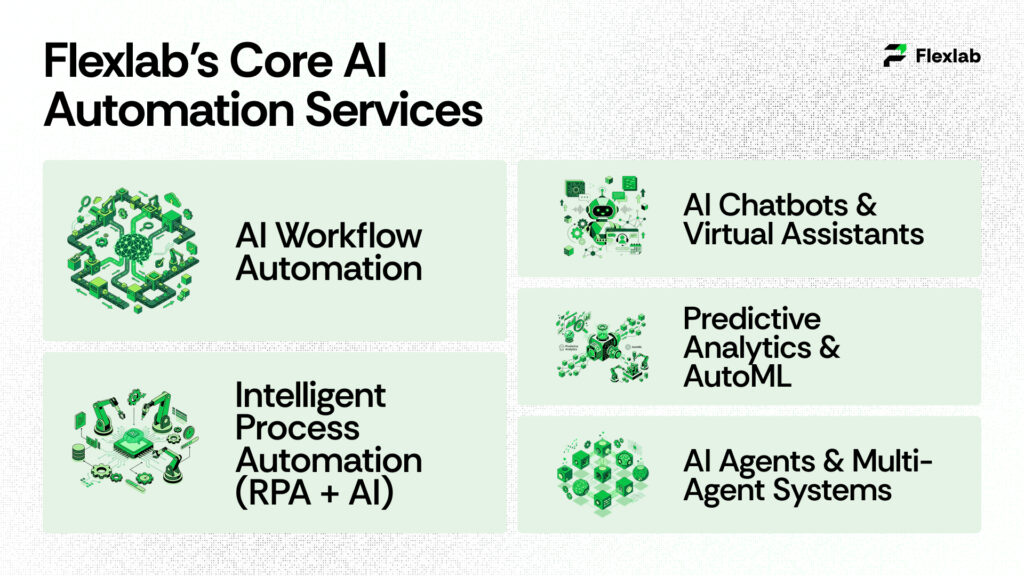 Flexlab's Core AI Automation Services

Flexlab

AI Workflow Automation

Intelligent Process Automation (RPA + AI)

AI Chatbots & Virtual Assistants

Predictive Analytics & AutoML

AI Agents & Multi-Agent Systems